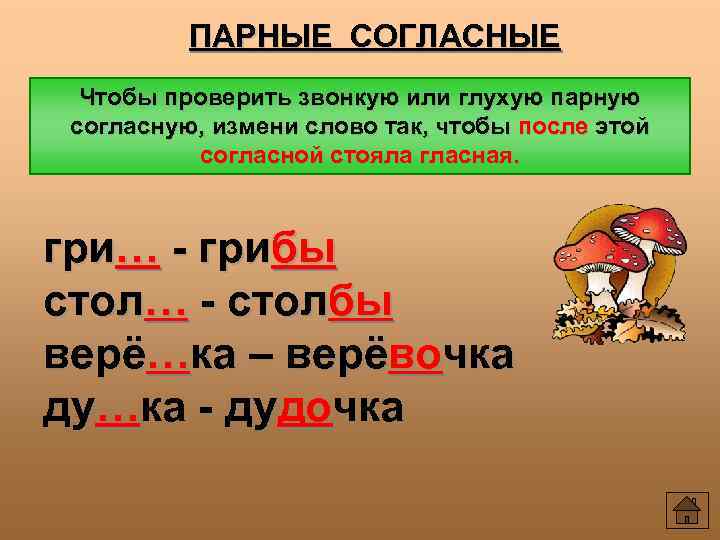 ПАРНЫЕ СОГЛАСНЫЕ

Чтобы проверить звонкую или глухую парную согласную, измени слово так, чтобы после этой согласной стояла гласная.

гри… - грибы
стол… - столбы
верё…ка – верёвочка
ду…ка - дудочка